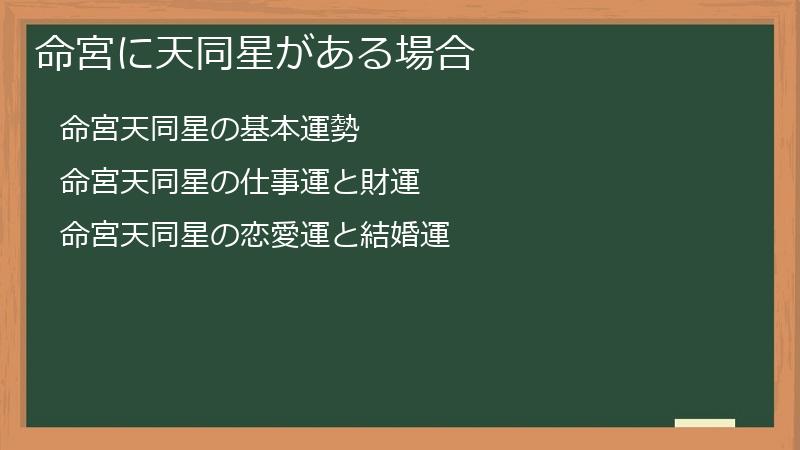 命宮に天同星がある場合

命宮天同星の基本運勢

命宮天同星の仕事運と財運

命宮天同星の恋愛運と結婚運